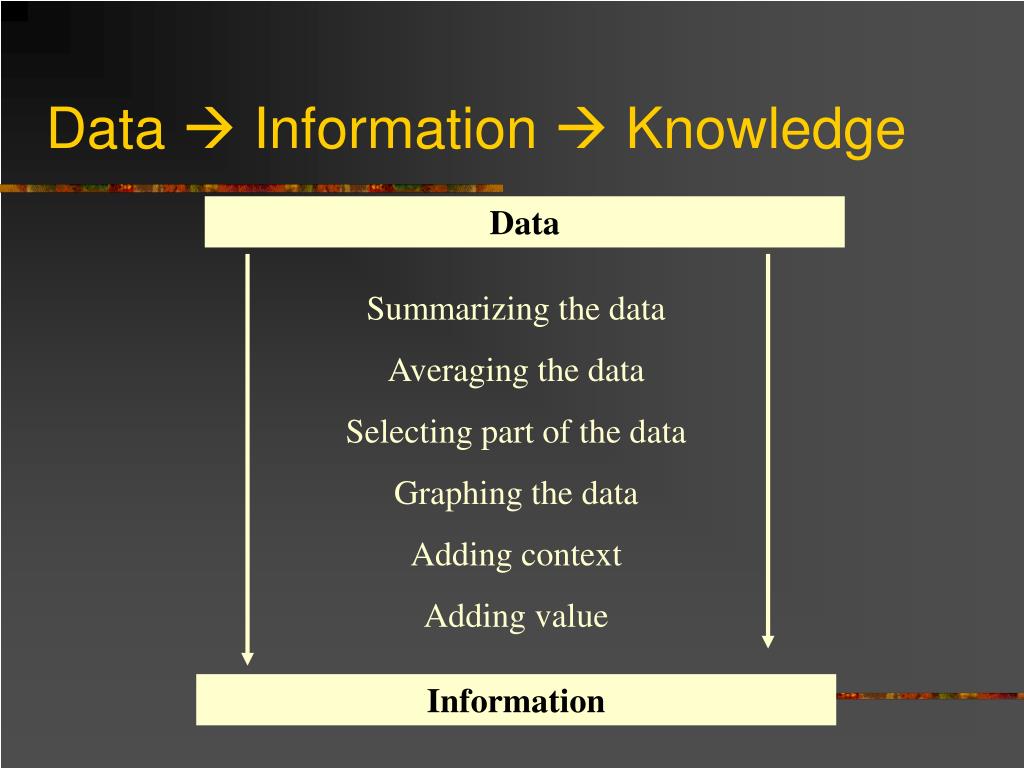 Data → Information → Knowledge

Data

Summarizing the data

Averaging the data

Selecting part of the data

Graphing the data

Adding context

Adding value

Information